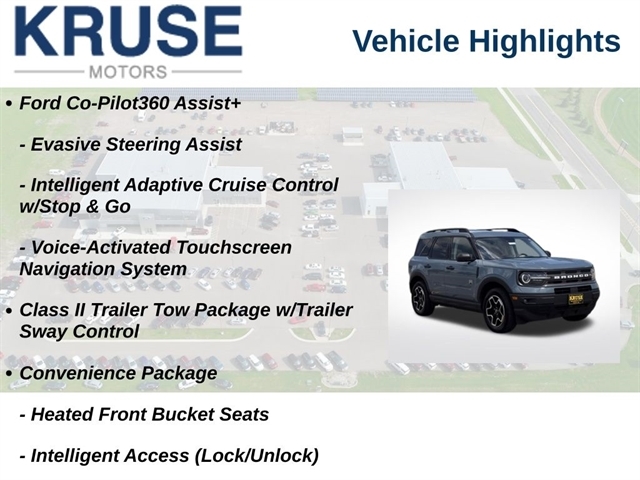 KRUSE
MOTORS

Vehicle Highlights

• Ford Co-Pilot360 Assist+

- Evasive Steering Assist

- Intelligent Adaptive Cruise Control w/Stop & Go

- Voice-Activated Touchscreen Navigation System

• Class II Trailer Tow Package w/Trailer Sway Control

• Convenience Package

- Heated Front Bucket Seats

- Intelligent Access (Lock/Unlock)

BRONCO

KRUSE